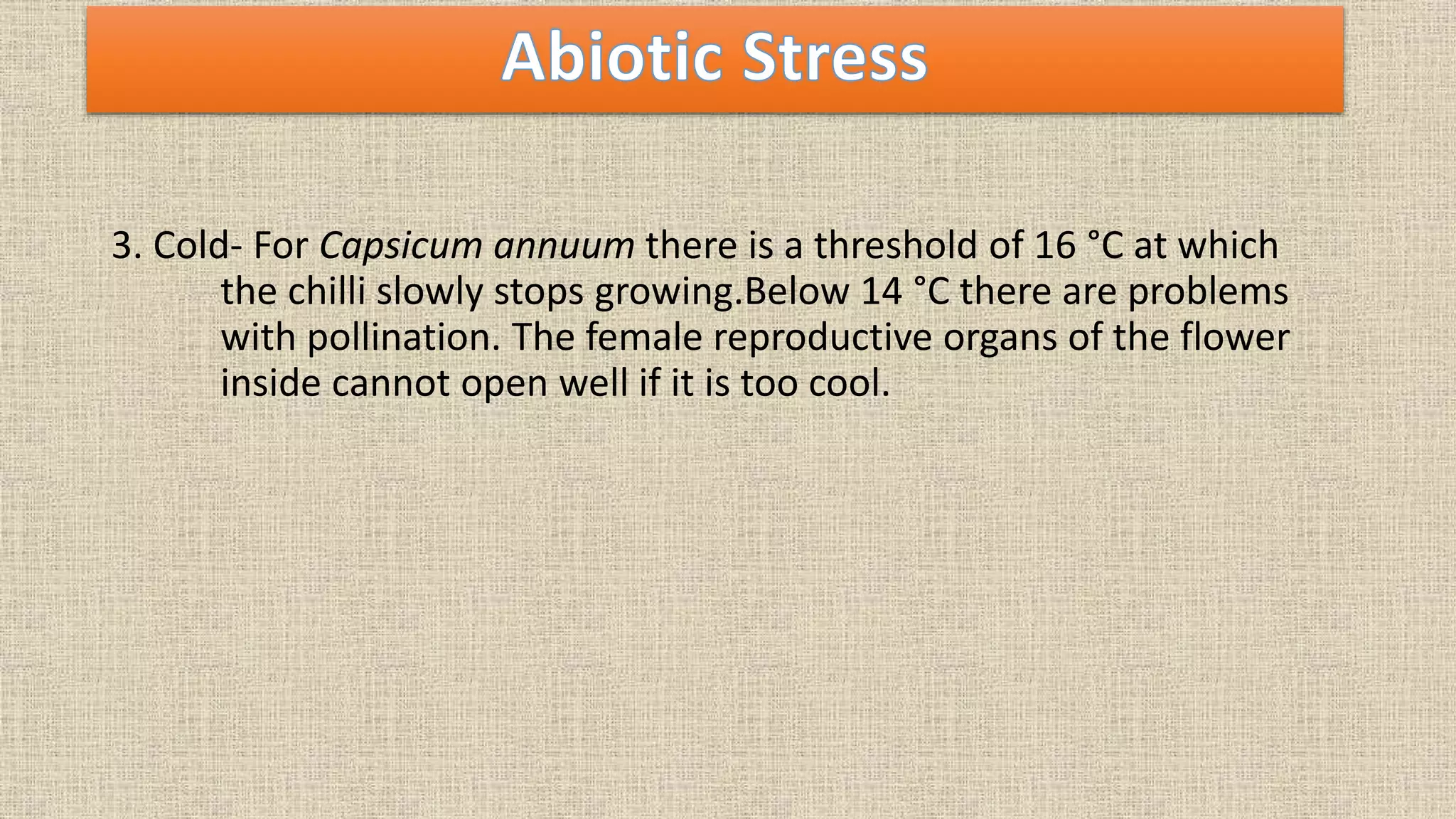 Abiotic Stress

3. Cold- For Capsicum annuum there is a threshold of 16 °C at which the chilli slowly stops growing.Below 14 °C there are problems with pollination. The female reproductive organs of the flower inside cannot open well if it is too cool.